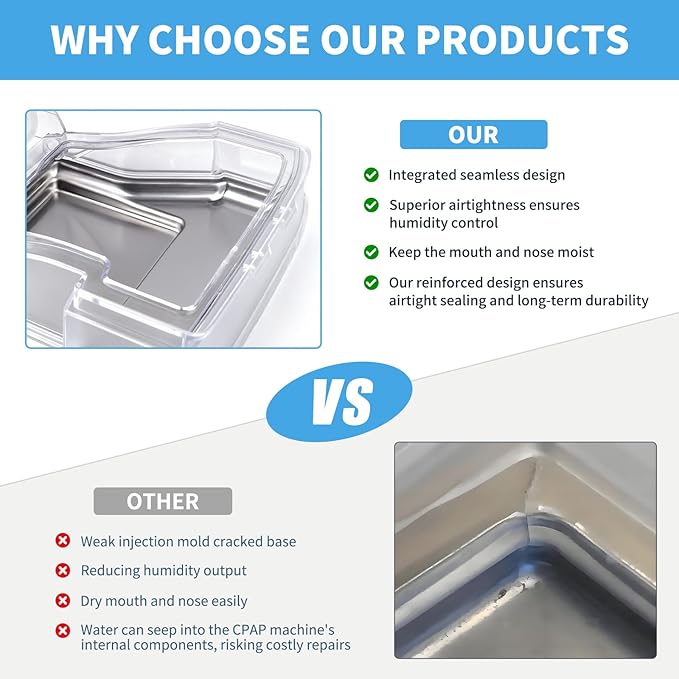 WHY CHOOSE OUR PRODUCTS

OUR

Integrated seamless design

Superior airtightness ensures humidity control

Keep the mouth and nose moist

Our reinforced design ensures airtight sealing and long-term durability

VS

OTHER

Weak injection mold cracked base

Reducing humidity output

Dry mouth and nose easily

Water can seep into the CPAP machine's internal components, risking costly repairs